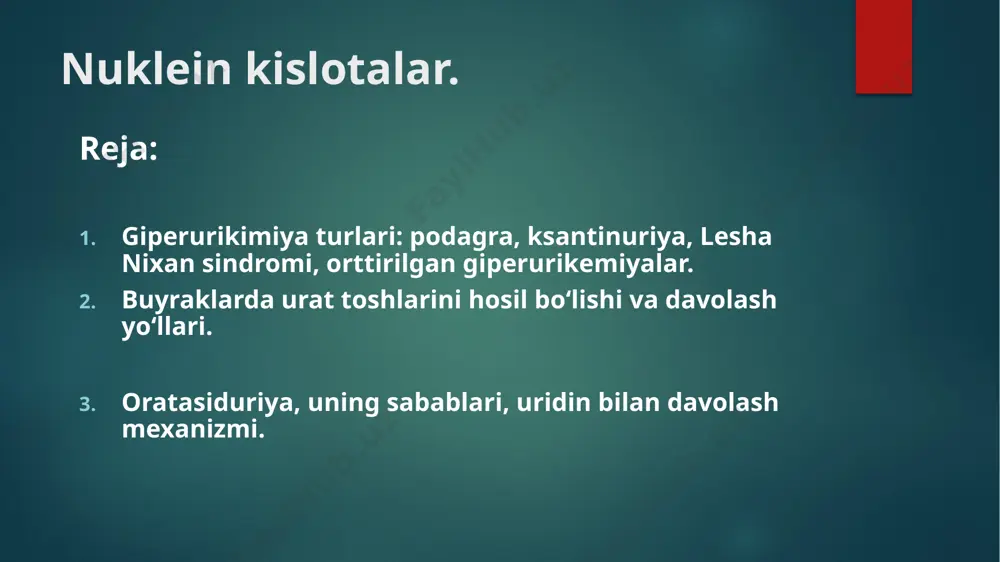 Nuklein kislotalar.

Reja:

1. Giperurikimiya turlari: podagra, ksantinuriya, Lesha Nixan sindromi, orttirilgan giperurikemiyalar.
2. Buyraklarda urat toshlarini hosil bo‘lishi va davolash yo‘llari.

3. Oratasiduriya, uning sabablari, uridin bilan davolash mexanizmi.